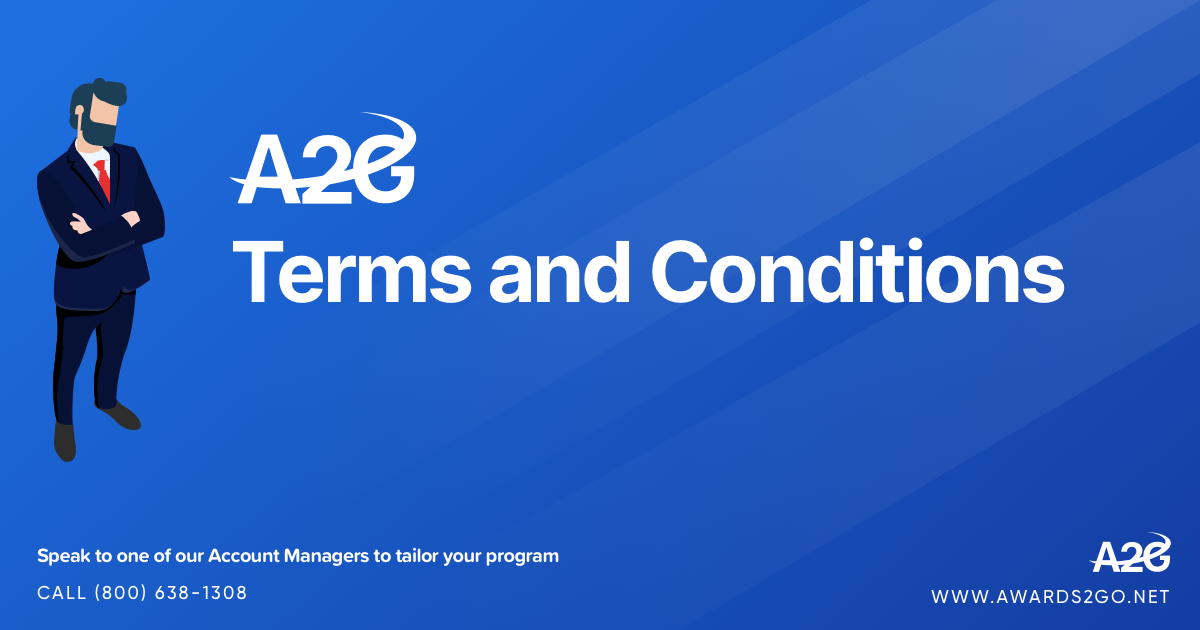 A2G

Terms and Conditions

Speak to one of our Account Managers to tailor your program

CALL (800) 638-1308

A2G

WWW.AWARDS2GO.NET